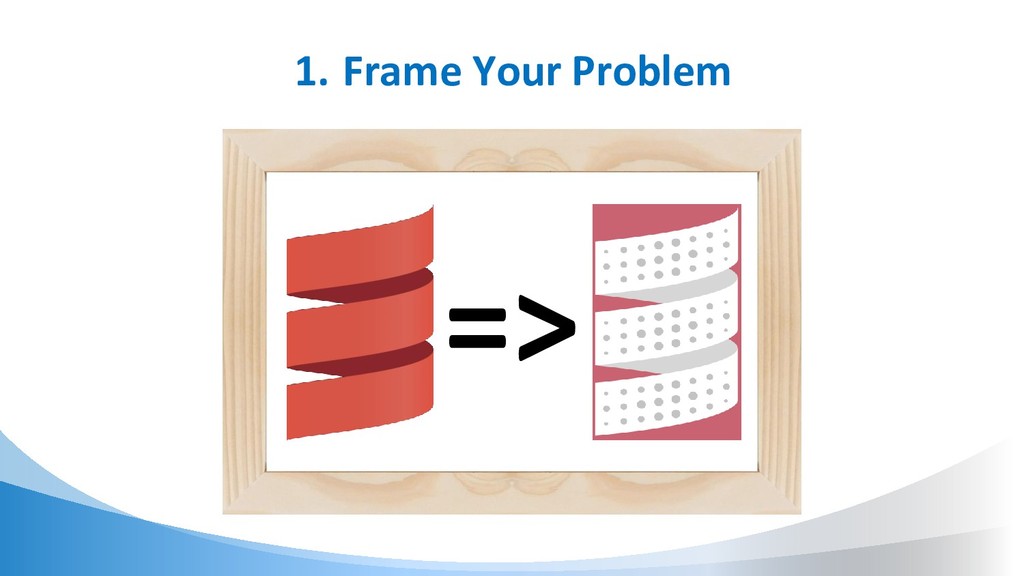 1. Frame Your Problem

=>